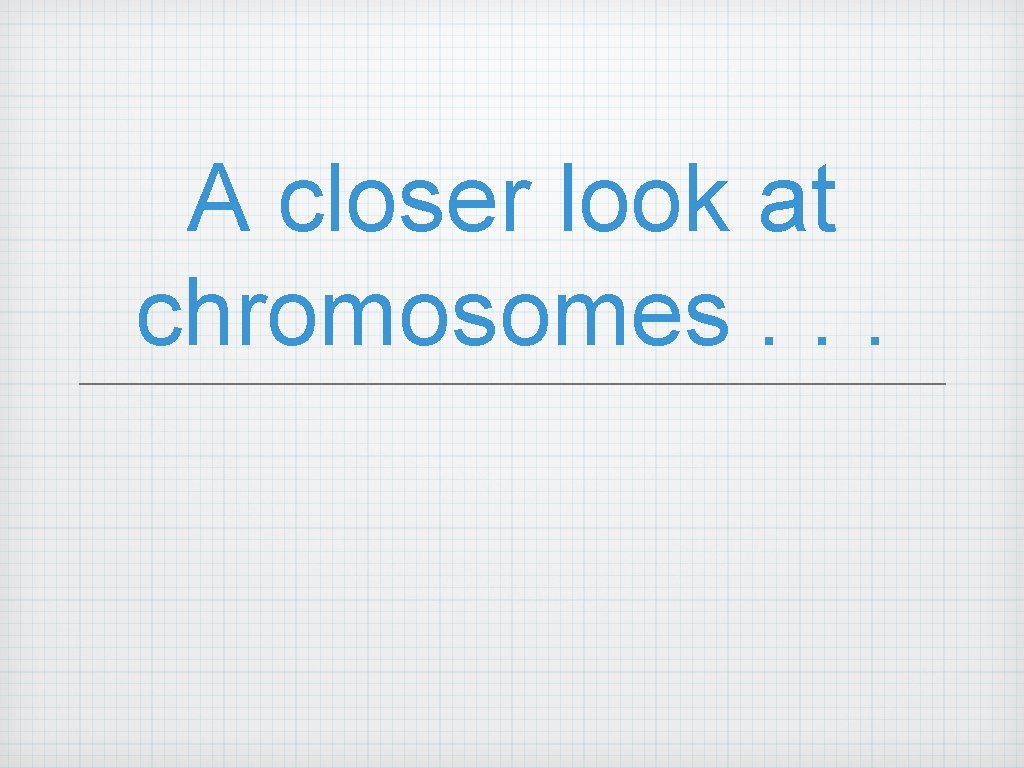 A closer look at chromosomes . . .